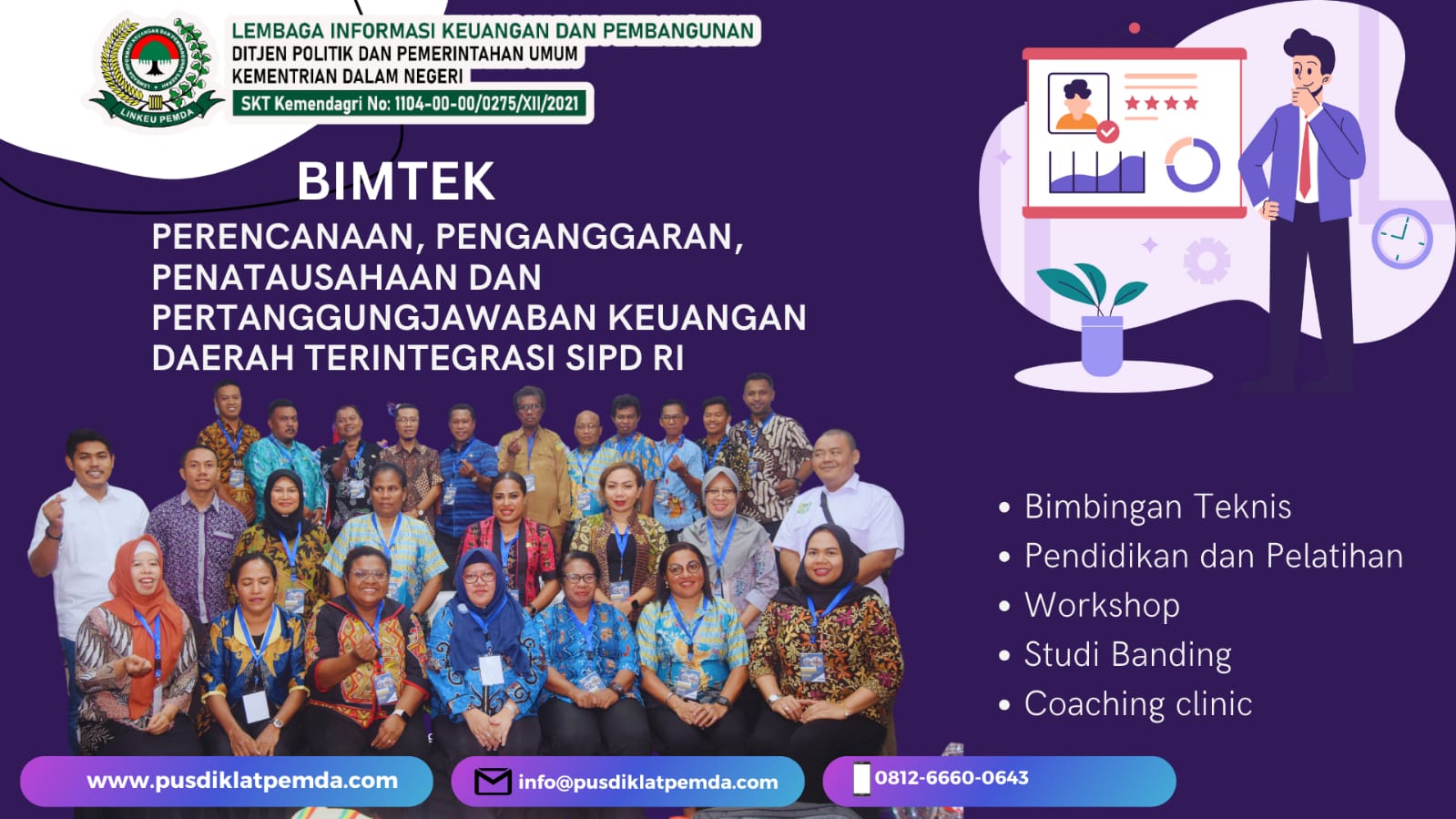 LINKEU PEMDA

LEMBAGA INFORMASI KEUANGAN DAN PEMBANGUNAN
DITJEN POLITIK DAN PEMERINTAHAN UMUM
KEMENTRIAN DALAM NEGERI
SKT Kemendagri No: 1104-00-00/0275/XII/2021

BIMTEK

PERENCANAAN, PENGANGGARAN, PENATAUSAHAAN DAN PERTANGGUNGJAWABAN KEUANGAN DAERAH TERINTEGRASI SIPD RI

• Bimbingan Teknis
• Pendidikan dan Pelatihan
• Workshop
• Studi Banding
• Coaching clinic

www.pusdiklatpemda.com
info@pusdiklatpemda.com
0812-6660-0643